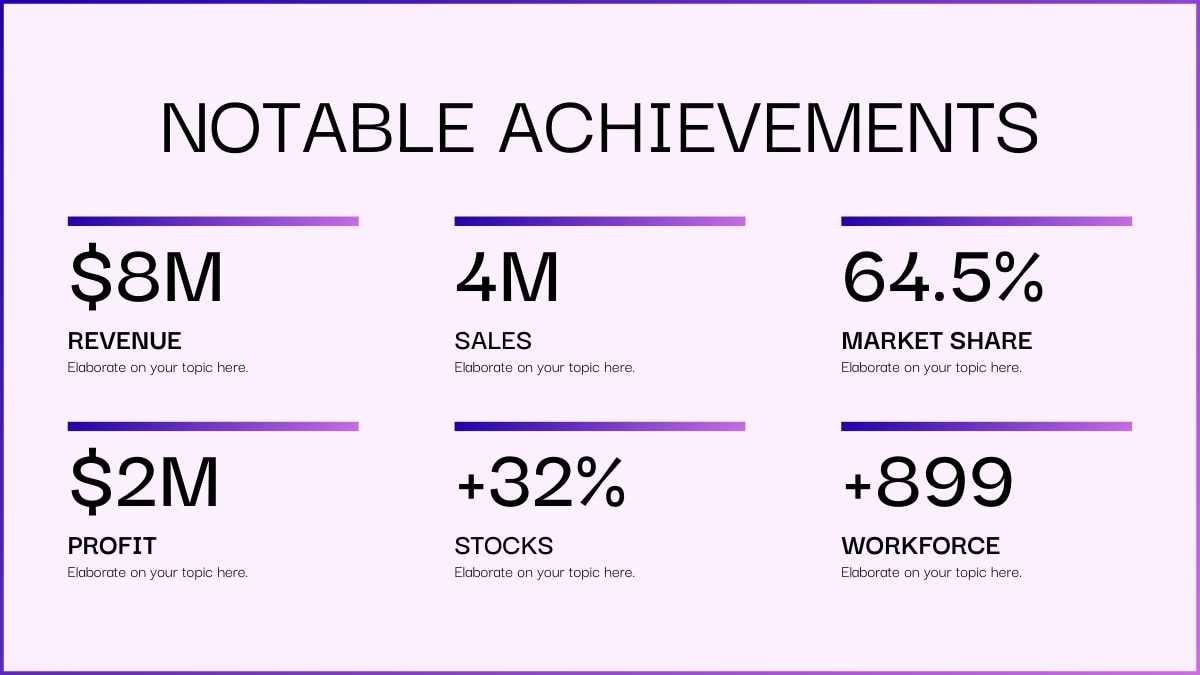 NOTABLE ACHIEVEMENTS

\$8M
REVENUE
Elaborate on your topic here.

4M
SALES
Elaborate on your topic here.

64.5%
MARKET SHARE
Elaborate on your topic here.

\$2M
PROFIT
Elaborate on your topic here.

+32%
STOCKS
Elaborate on your topic here.

+899
WORKFORCE
Elaborate on your topic here.